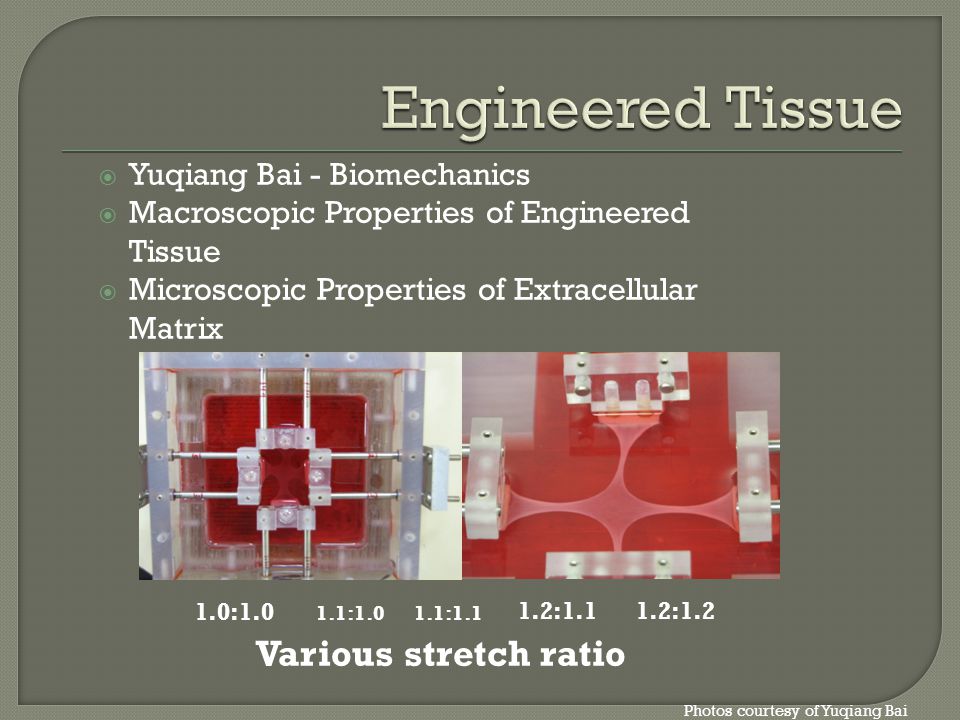 Engineered Tissue

Yuqiang Bai - Biomechanics

Macroscopic Properties of Engineered Tissue

Microscopic Properties of Extracellular Matrix

1.0:1.0 1.1:1.0 1.1:1.1 1.2:1.1 1.2:1.2

Various stretch ratio

Photos courtesy of Yuqiang Bai